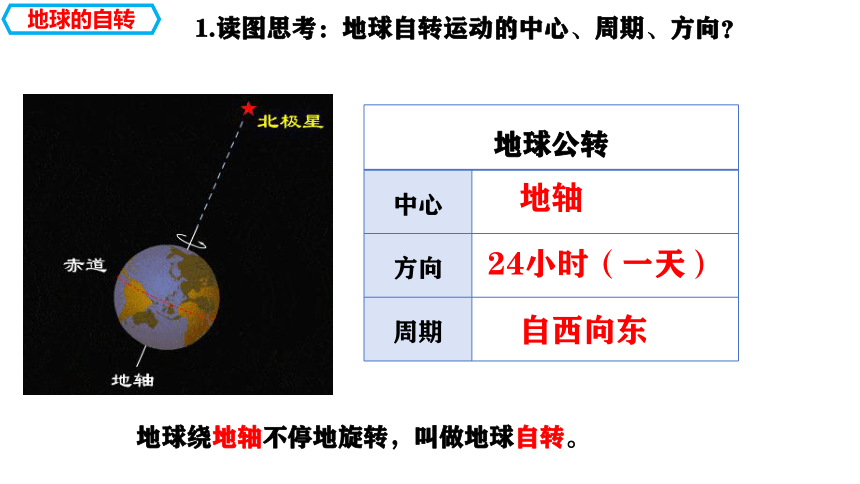 地球的自转

1.读图思考：地球自转运动的中心、周期、方向？

北极星

赤道

地轴

| 地球公转 | |
|---|---|
| 中心 | 地轴 |
| 方向 | 24小时（一天） |
| 周期 | 自西向东 |

地球绕地轴不停地旋转，叫做地球自转。